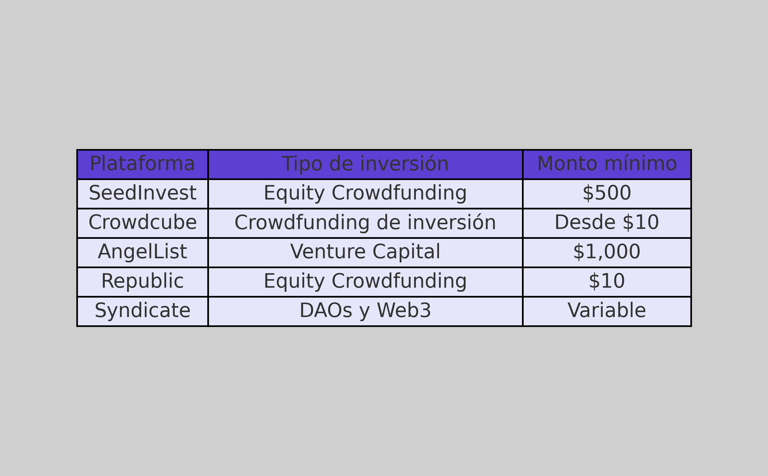 | Plataforma | Tipo de inversión | Monto mínimo |
|---|---|---|
| SeedInvest | Equity Crowdfunding | \$500 |
| Crowdcube | Crowdfunding de inversión | Desde \$10 |
| AngelList | Venture Capital | \$1,000 |
| Republic | Equity Crowdfunding | \$10 |
| Syndicate | DAOs y Web3 | Variable |